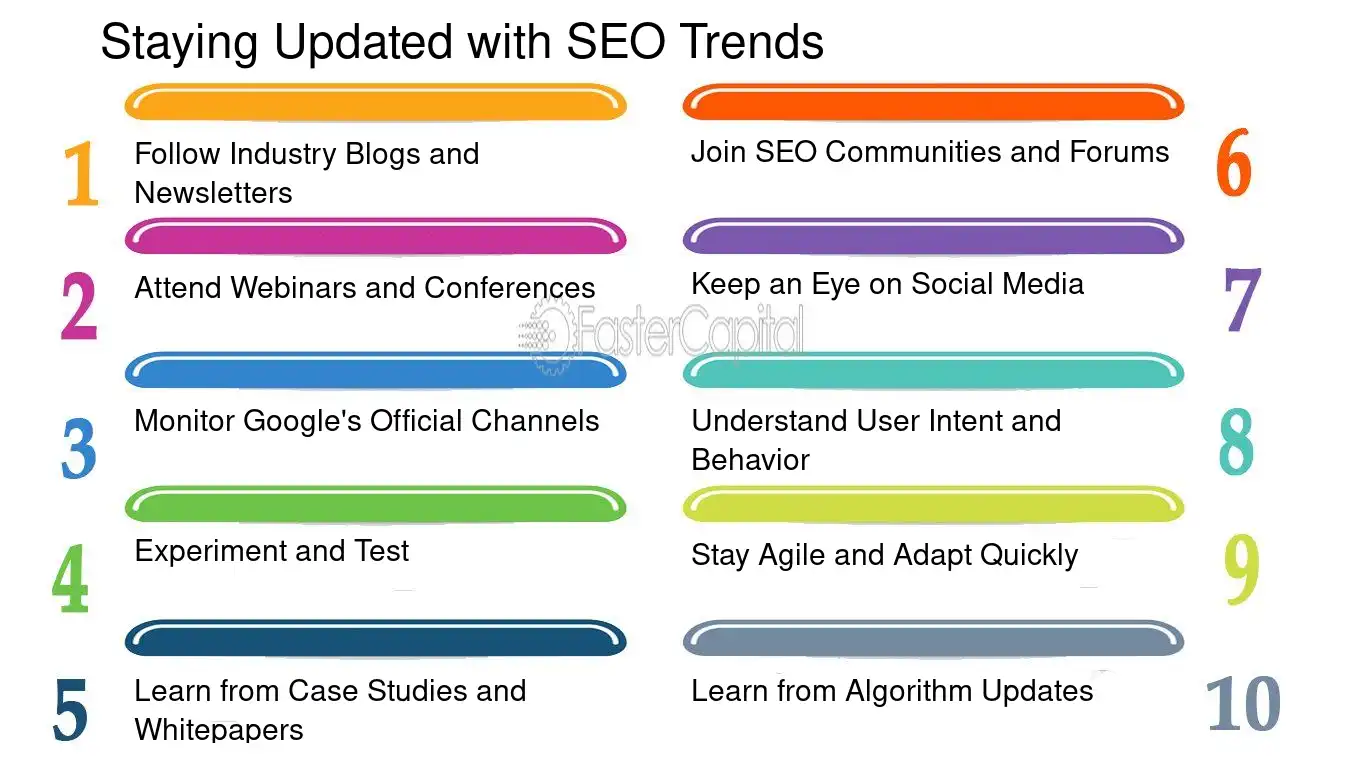 Staying Updated with SEO Trends

1 Follow Industry Blogs and Newsletters

2 Attend Webinars and Conferences

3 Monitor Google's Official Channels

4 Experiment and Test

5 Learn from Case Studies and Whitepapers

Join SEO Communities and Forums 6

Keep an Eye on Social Media 7

Understand User Intent and Behavior 8

Stay Agile and Adapt Quickly 9

Learn from Algorithm Updates 10

FasterCapital